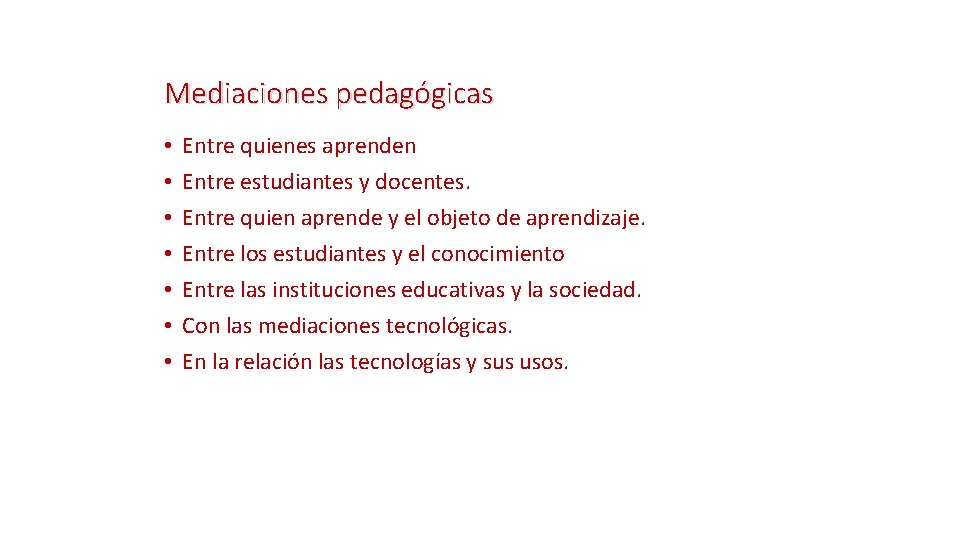 Mediaciones pedagógicas

• Entre quienes aprenden
• Entre estudiantes y docentes.
• Entre quien aprende y el objeto de aprendizaje.
• Entre los estudiantes y el conocimiento
• Entre las instituciones educativas y la sociedad.
• Con las mediaciones tecnológicas.
• En la relación las tecnologías y sus usos.